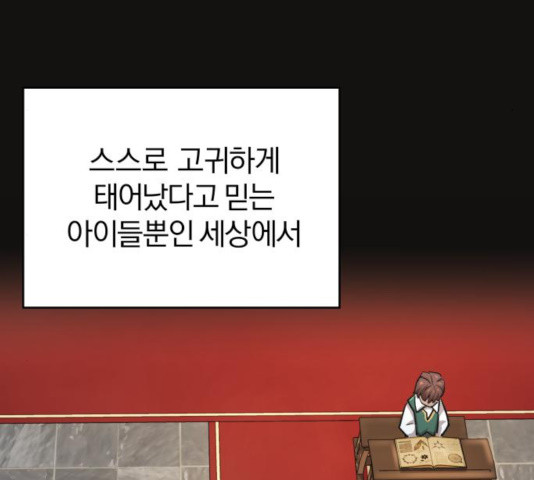 스스로 고귀하게
태어났다고 믿는
아이들뿐인 세상에서